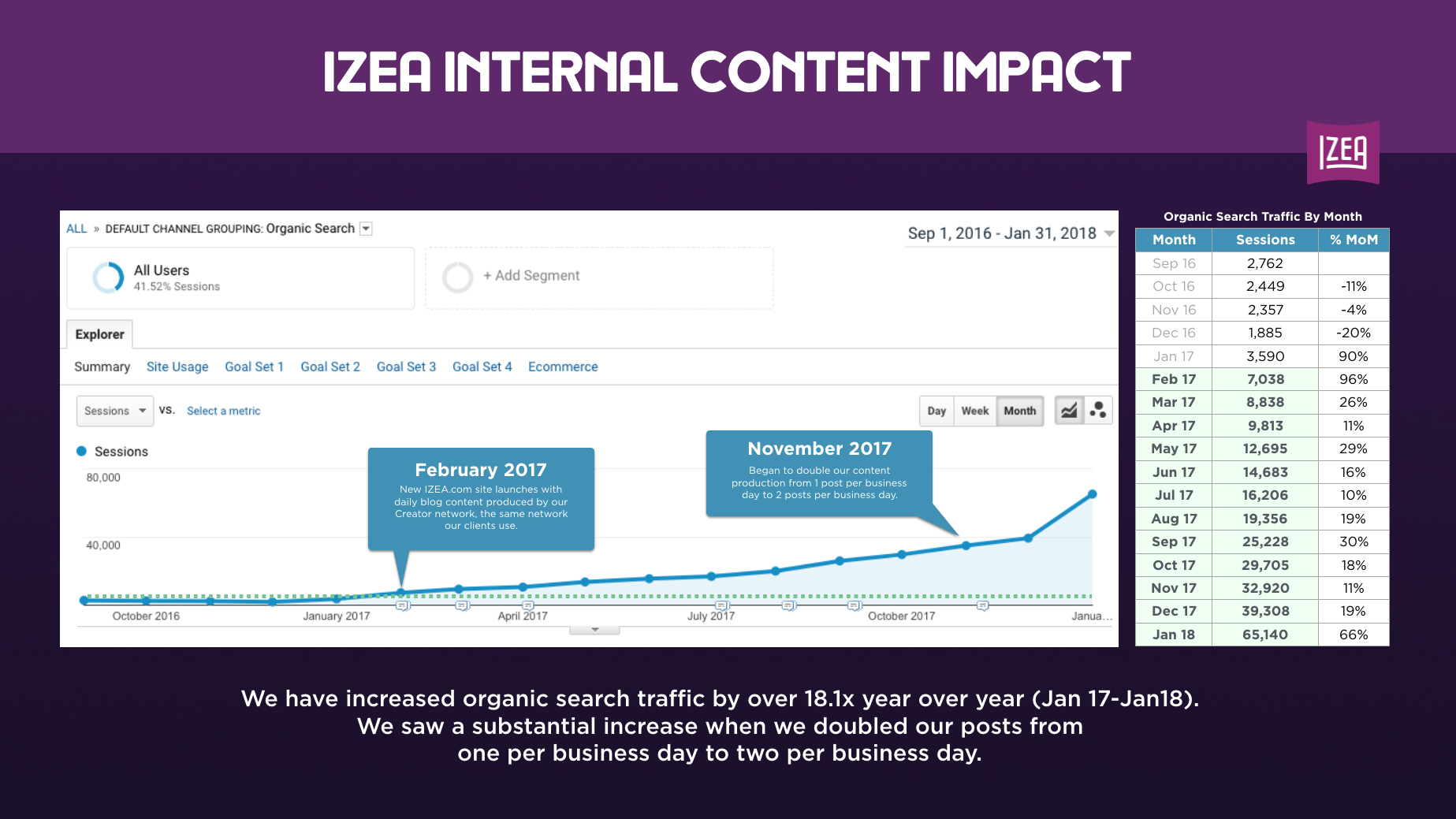 IZEA INTERNAL CONTENT IMPACT

IZEA

ALL » DEFAULT CHANNEL GROUPING: Organic Search

Sep 1, 2016 - Jan 31, 2018

All Users
41.52% Sessions

+ Add Segment

Explorer

Summary Site Usage Goal Set 1 Goal Set 2 Goal Set 3 Goal Set 4 Ecommerce

Sessions VS. Select a metric

Day Week Month

Sessions

80,000

40,000

February 2017
New IZEA.com site launches with daily blog content produced by our Creator network, the same network our clients use.

November 2017
Began to double our content production from 1 post per business day to 2 posts per business day.

October 2016 January 2017 April 2017 July 2017 October 2017 Janua...

Organic Search Traffic By Month

| Month | Sessions | % MoM |
|---|---|---|
| Sep 16 | 2,762 | |
| Oct 16 | 2,449 | -11% |
| Nov 16 | 2,357 | -4% |
| Dec 16 | 1,885 | -20% |
| Jan 17 | 3,590 | 90% |
| Feb 17 | 7,038 | 96% |
| Mar 17 | 8,838 | 26% |
| Apr 17 | 9,813 | 11% |
| May 17 | 12,695 | 29% |
| Jun 17 | 14,683 | 16% |
| Jul 17 | 16,206 | 10% |
| Aug 17 | 19,356 | 19% |
| Sep 17 | 25,228 | 30% |
| Oct 17 | 29,705 | 18% |
| Nov 17 | 32,920 | 11% |
| Dec 17 | 39,308 | 19% |
| Jan 18 | 65,140 | 66% |

We have increased organic search traffic by over 18.1x year over year (Jan 17-Jan18). We saw a substantial increase when we doubled our posts from one per business day to two per business day.